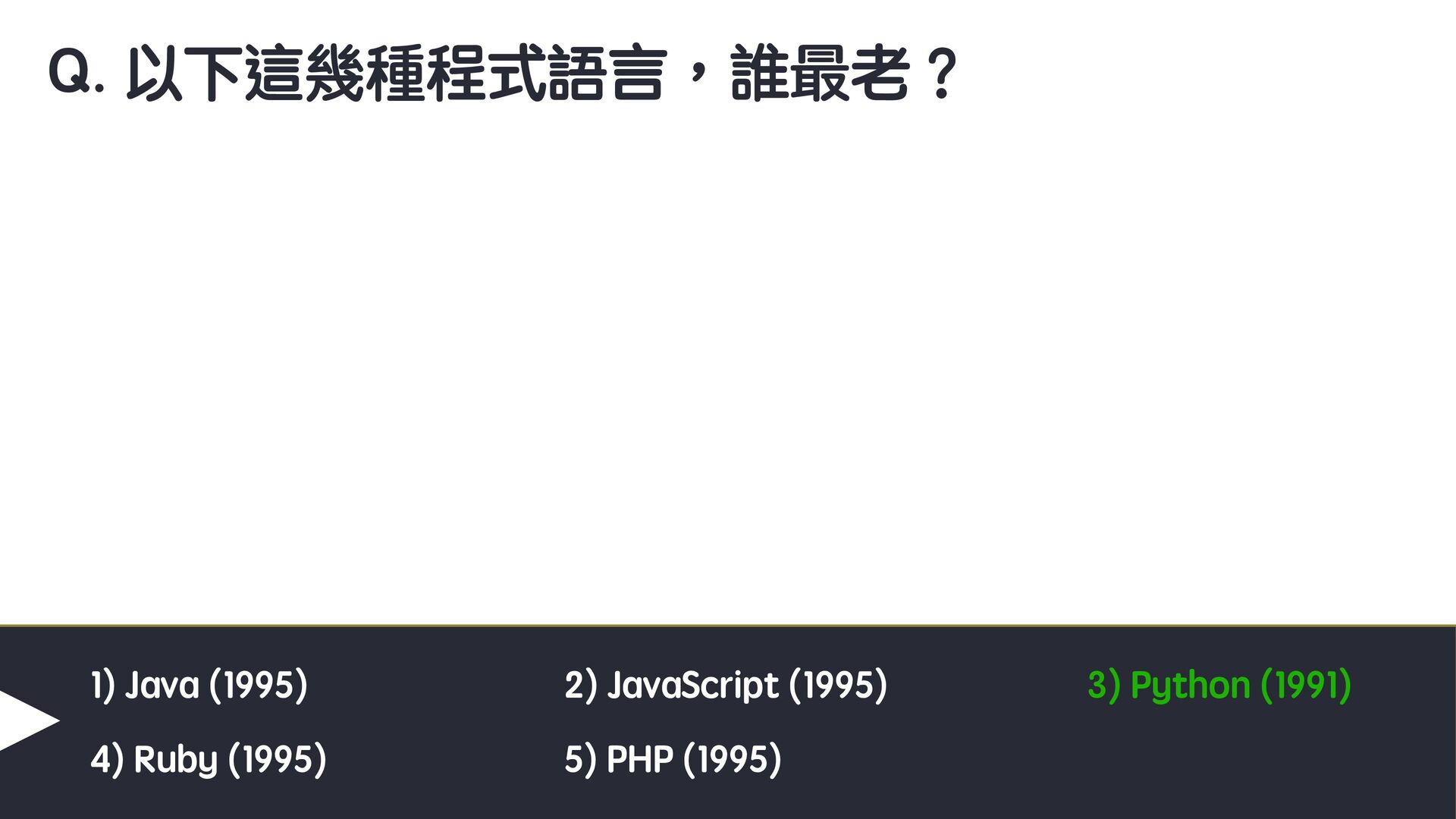 Q. 以下這幾種程式語言，誰最老？

1) Java (1995)

2) JavaScript (1995)

3) Python (1991)

4) Ruby (1995)

5) PHP (1995)